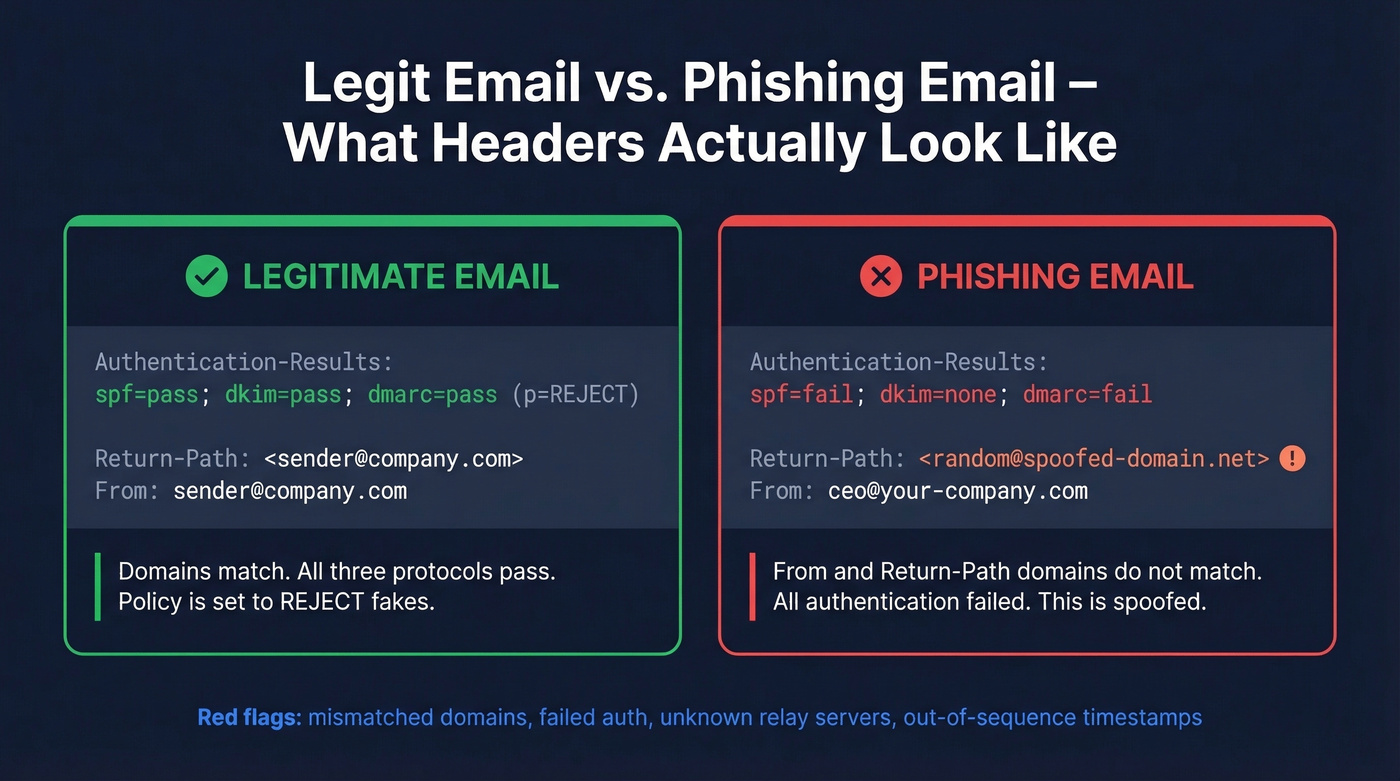 Legit Email vs. Phishing Email – What Headers Actually Look Like

LEGITIMATE EMAIL

Authentication-Results:
spf=pass; dkim=pass; dmarc=pass (p=REJECT)

Return-Path: <sender@company.com>
From: sender@company.com

Domains match. All three protocols pass. Policy is set to REJECT fakes.

PHISHING EMAIL

Authentication-Results:
spf=fail; dkim=none; dmarc=fail

Return-Path: <random@spoofed-domain.net> !
From: ceo@your-company.com

From and Return-Path domains do not match. All authentication failed. This is spoofed.

Red flags: mismatched domains, failed auth, unknown relay servers, out-of-sequence timestamps